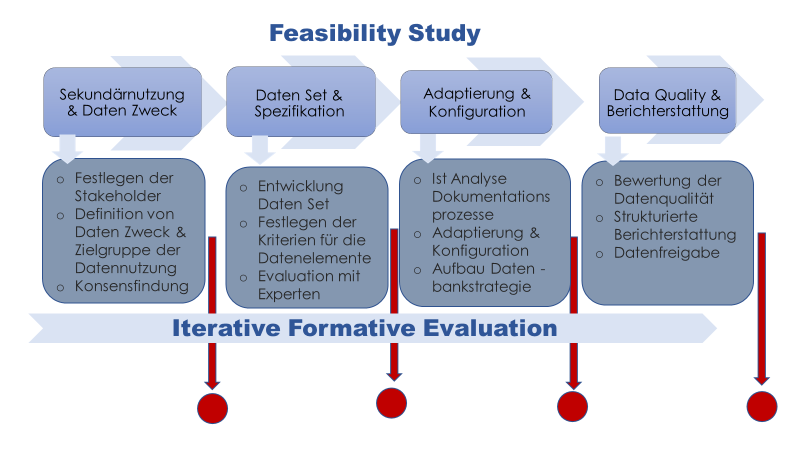 Feasibility Study

Sekundärnutzung & Daten Zweck

Daten Set & Spezifikation

Adaptierung & Konfiguration

Data Quality & Berichterstattung

o Festlegen der Stakeholder
o Definition von Daten Zweck & Zielgruppe der Datennutzung
o Konsensfindung

o Entwicklung Daten Set
o Festlegen der Kriterien für die Datenelemente
o Evaluation mit Experten

o Ist Analyse Dokumentations prozesse
o Adaptierung & Konfiguration
o Aufbau Daten - bankstrategie

o Bewertung der Datenqualität
o Strukturierte Berichterstattung
o Datenfreigabe

Iterative Formative Evaluation